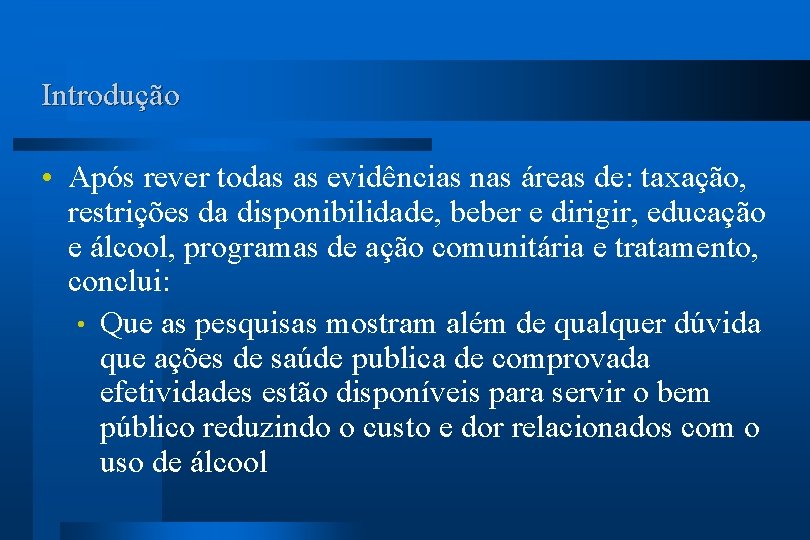 Introdução

• Após rever todas as evidências nas áreas de: taxação, restrições da disponibilidade, beber e dirigir, educação e álcool, programas de ação comunitária e tratamento, conclui:

• Que as pesquisas mostram além de qualquer dúvida que ações de saúde publica de comprovada efetividades estão disponíveis para servir o bem público reduzindo o custo e dor relacionados com o uso de álcool